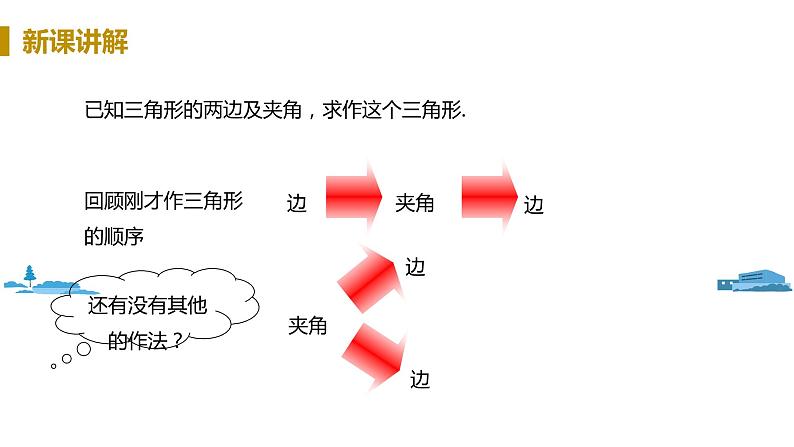 新课讲解

已知三角形的两边及夹角，求作这个三角形.

回顾刚才作三角形的顺序

边

夹角

边

还有没有其他的作法？

夹角

边

边